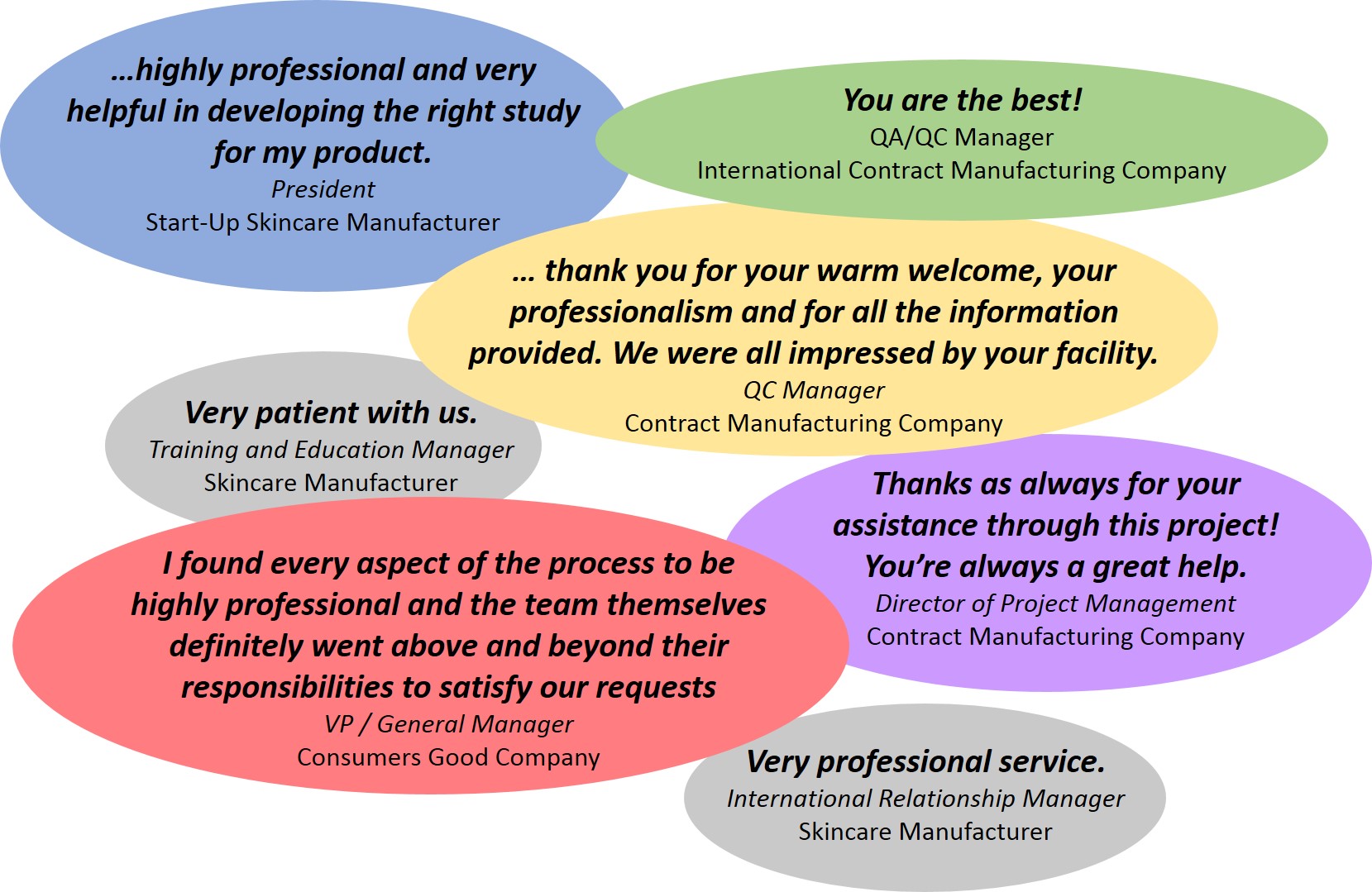 …highly professional and very helpful in developing the right study for my product.
President
Start-Up Skincare Manufacturer

You are the best!
QA/QC Manager
International Contract Manufacturing Company

… thank you for your warm welcome, your professionalism and for all the information provided. We were all impressed by your facility.
QC Manager
Contract Manufacturing Company

Very patient with us.
Training and Education Manager
Skincare Manufacturer

Thanks as always for your assistance through this project! You're always a great help.
Director of Project Management
Contract Manufacturing Company

I found every aspect of the process to be highly professional and the team themselves definitely went above and beyond their responsibilities to satisfy our requests
VP / General Manager
Consumers Good Company

Very professional service.
International Relationship Manager
Skincare Manufacturer